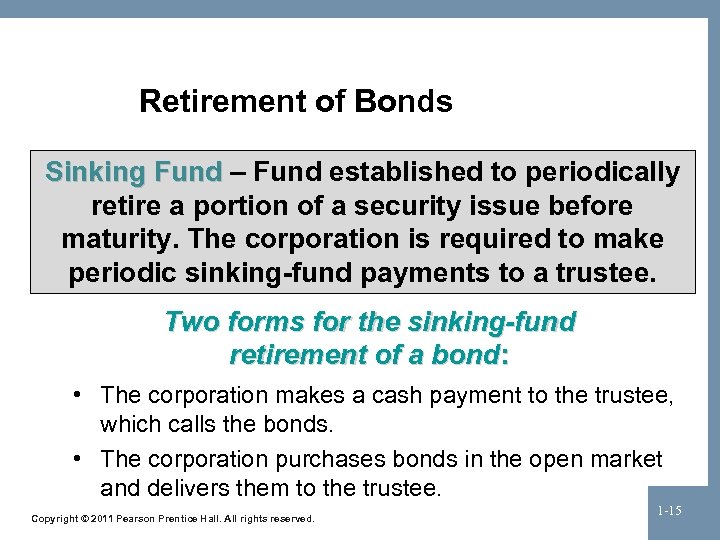 Retirement of Bonds

Sinking Fund – Fund established to periodically retire a portion of a security issue before maturity. The corporation is required to make periodic sinking-fund payments to a trustee.

Two forms for the sinking-fund retirement of a bond:

• The corporation makes a cash payment to the trustee, which calls the bonds.
• The corporation purchases bonds in the open market and delivers them to the trustee.

Copyright © 2011 Pearson Prentice Hall. All rights reserved.

1-15